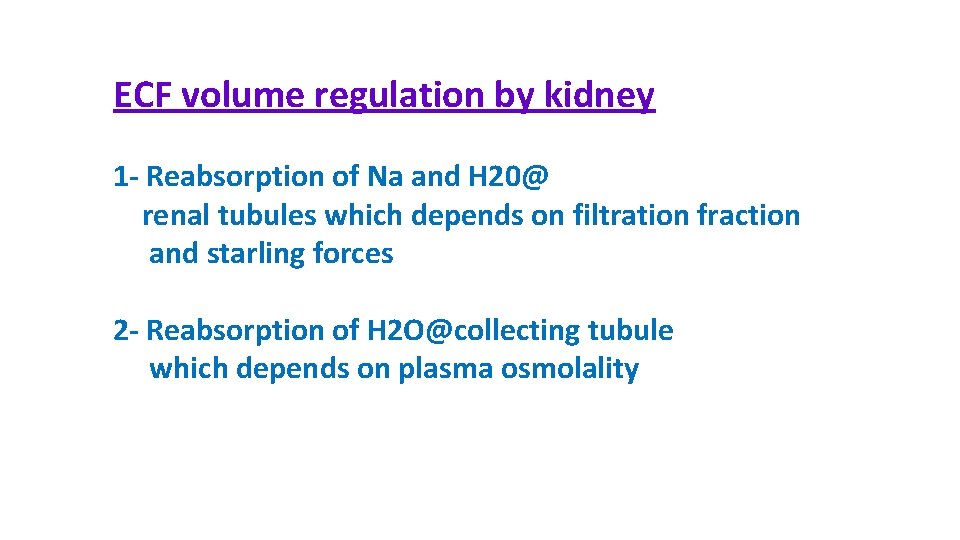 ECF volume regulation by kidney

1- Reabsorption of Na and H20@ renal tubules which depends on filtration fraction and starling forces

2- Reabsorption of H2O@collecting tubule which depends on plasma osmolality